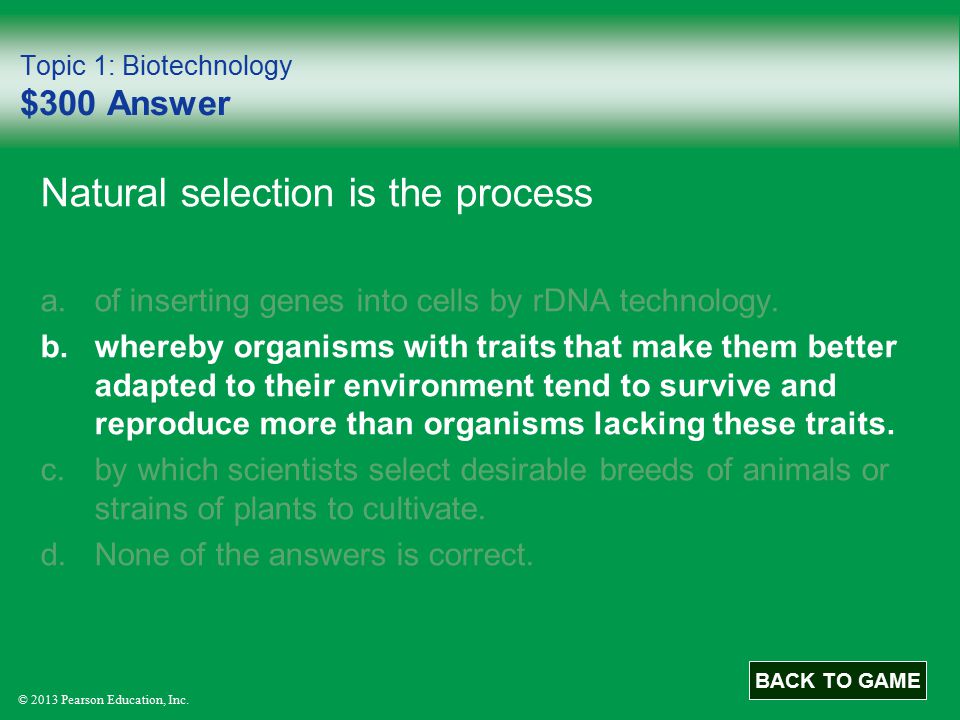 Topic 1: Biotechnology
$300 Answer

Natural selection is the process

a. of inserting genes into cells by rDNA technology.
b. whereby organisms with traits that make them better adapted to their environment tend to survive and reproduce more than organisms lacking these traits.
c. by which scientists select desirable breeds of animals or strains of plants to cultivate.
d. None of the answers is correct.

BACK TO GAME

© 2013 Pearson Education, Inc.